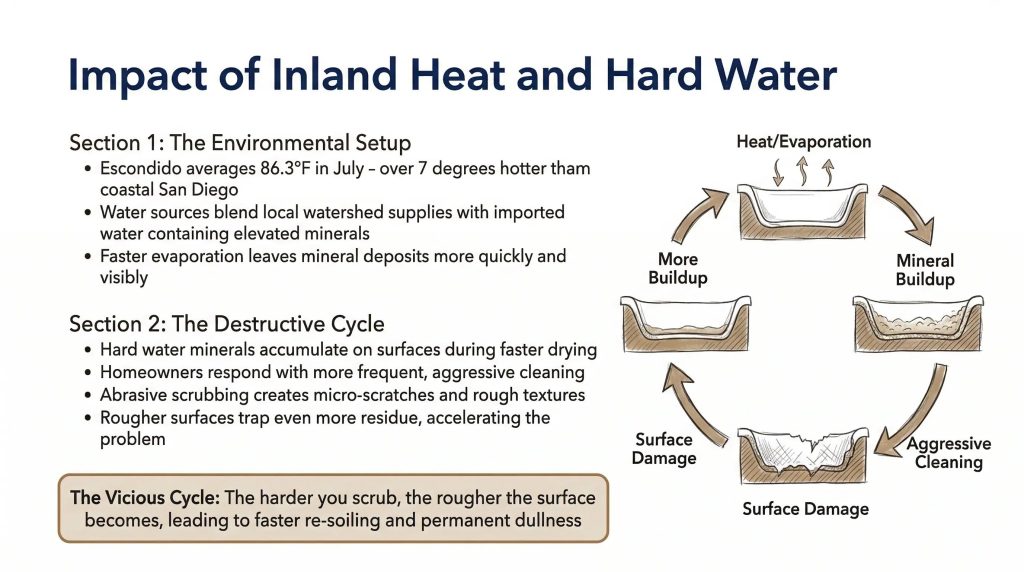 Impact of Inland Heat and Hard Water

Section 1: The Environmental Setup

• Escondido averages 86.3°F in July – over 7 degrees hotter tham coastal San Diego
• Water sources blend local watershed supplies with imported water containing elevated minerals
• Faster evaporation leaves mineral deposits more quickly and visibly

Section 2: The Destructive Cycle

• Hard water minerals accumulate on surfaces during faster drying
• Homeowners respond with more frequent, aggressive cleaning
• Abrasive scrubbing creates micro-scratches and rough textures
• Rougher surfaces trap even more residue, accelerating the problem

The Vicious Cycle: The harder you scrub, the rougher the surface becomes, leading to faster re-soiling and permanent dullness

Heat/Evaporation

Mineral Buildup

Aggressive Cleaning

Surface Damage

Surface Damage

More Buildup